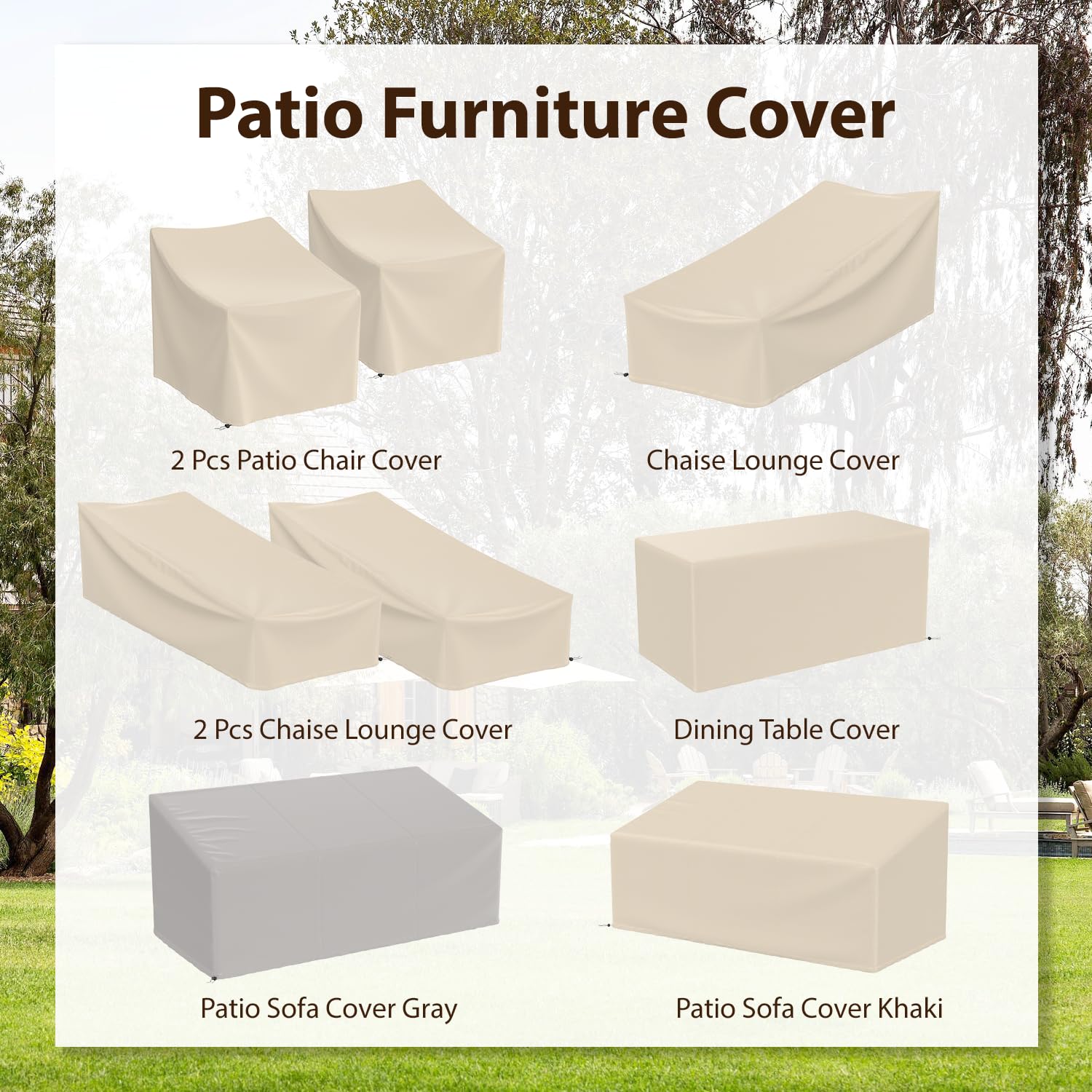 Patio Furniture Cover

2 Pcs Patio Chair Cover

Chaise Lounge Cover

2 Pcs Chaise Lounge Cover

Dining Table Cover

Patio Sofa Cover Gray

Patio Sofa Cover Khaki